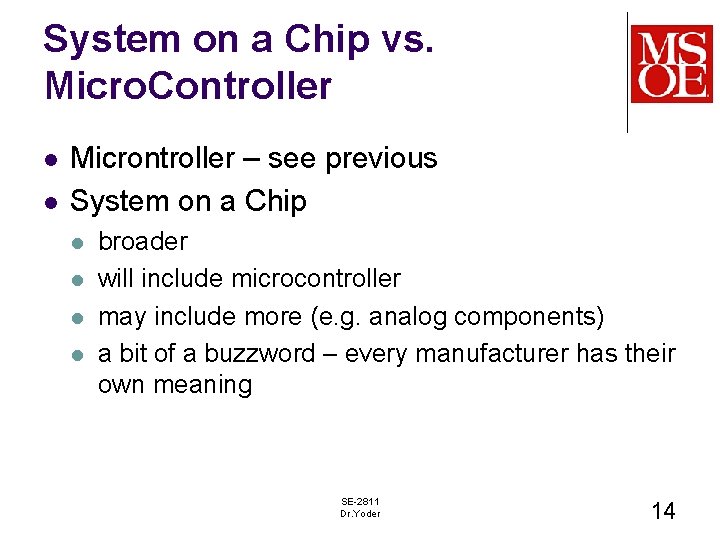 System on a Chip vs. MicroController

MS
OE

- Microntroller – see previous
- System on a Chip
  - broader
  - will include microcontroller
  - may include more (e.g. analog components)
  - a bit of a buzzword – every manufacturer has their own meaning

SE-2811
Dr.Yoder

14